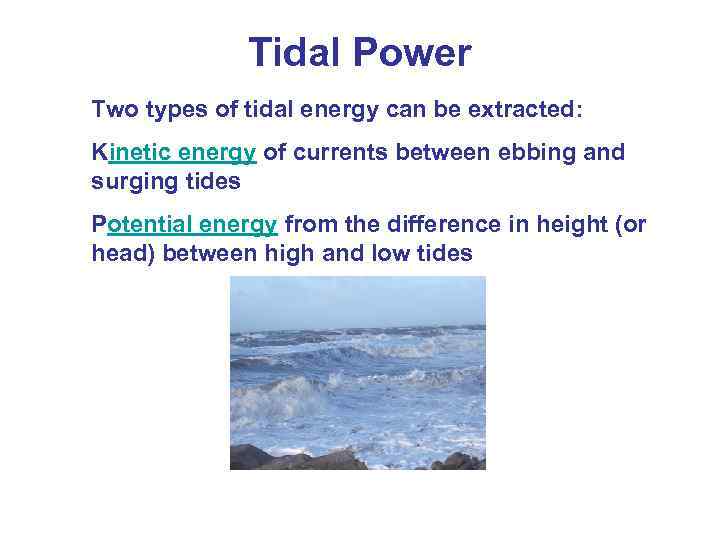 Tidal Power

Two types of tidal energy can be extracted:

Kinetic energy of currents between ebbing and surging tides

Potential energy from the difference in height (or head) between high and low tides